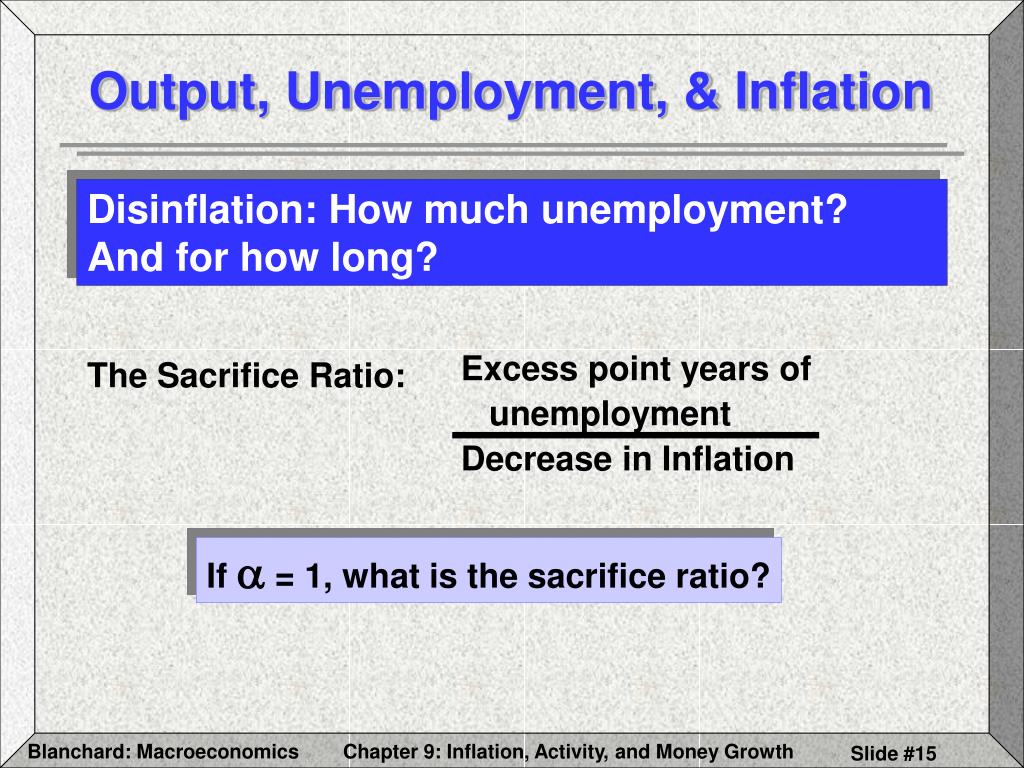 Output, Unemployment, & Inflation

Disinflation: How much unemployment? And for how long?

The Sacrifice Ratio: $\frac{\text{Excess point years of unemployment}}{\text{Decrease in Inflation}}$

If $\alpha$ = 1, what is the sacrifice ratio?

Blanchard: Macroeconomics Chapter 9: Inflation, Activity, and Money Growth Slide #15